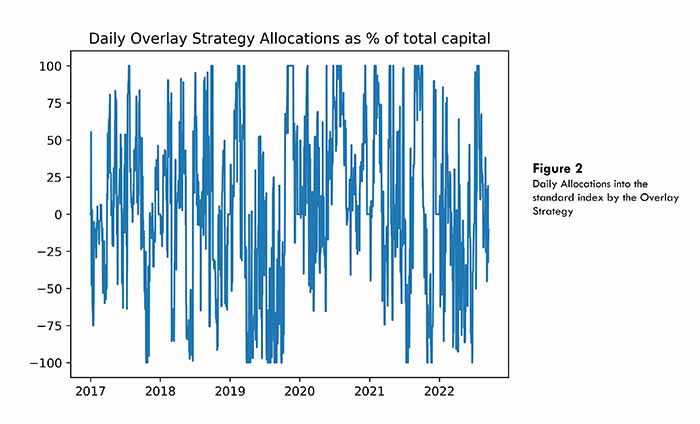 Daily Overlay Strategy Allocations as % of total capital

100
75
50
25
0
−25
−50
−75
−100

2017
2018
2019
2020
2021
2022

Figure 2
Daily Allocations into the standard index by the Overlay Strategy